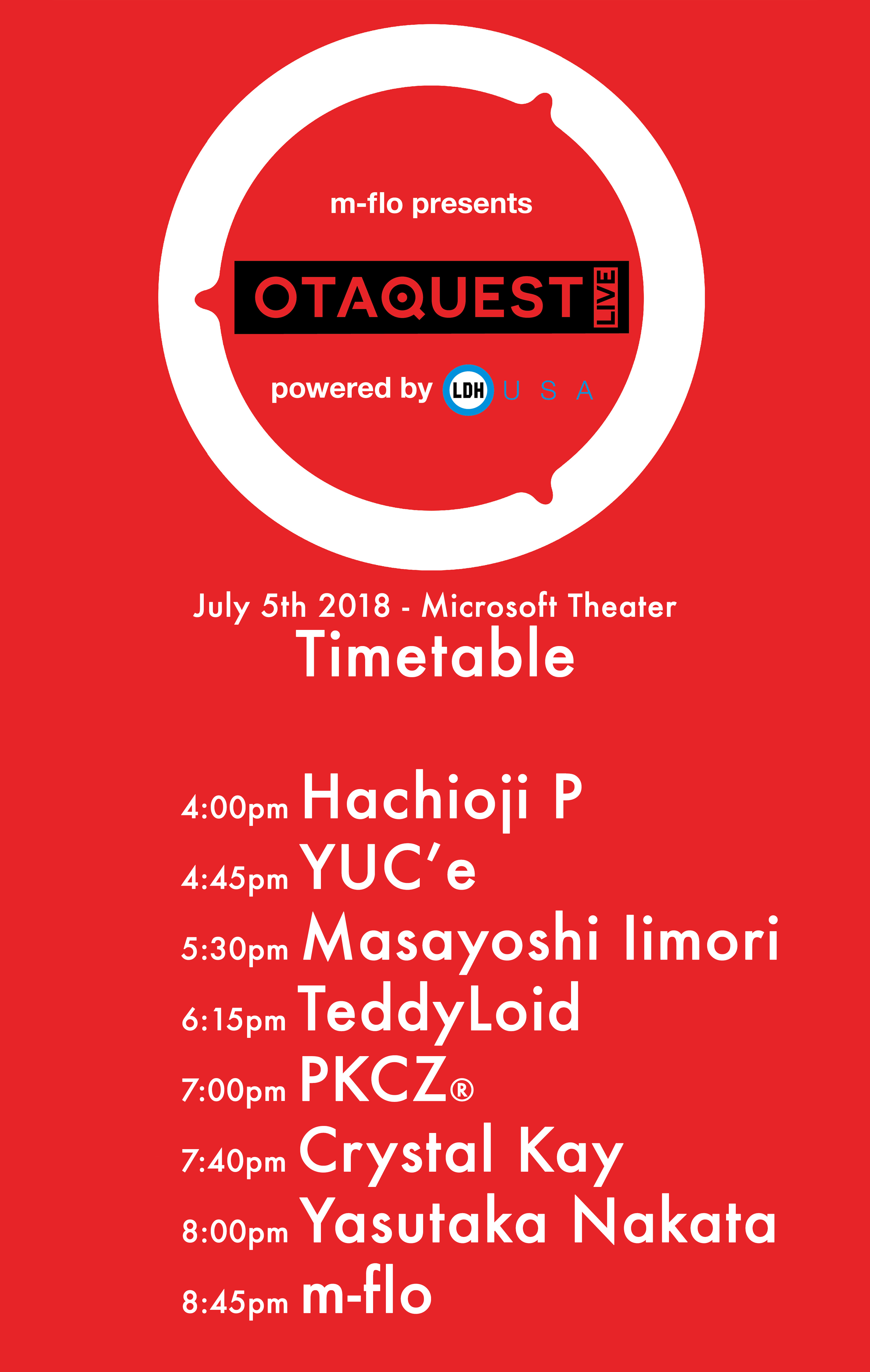 m-flo presents

OTAQUEST LIVE

powered by LDH USA

July 5th 2018 - Microsoft Theater

Timetable

4:00pm Hachioji P
4:45pm YUC'e
5:30pm Masayoshi Iimori
6:15pm TeddyLoid
7:00pm PKCZ®
7:40pm Crystal Kay
8:00pm Yasutaka Nakata
8:45pm m-flo